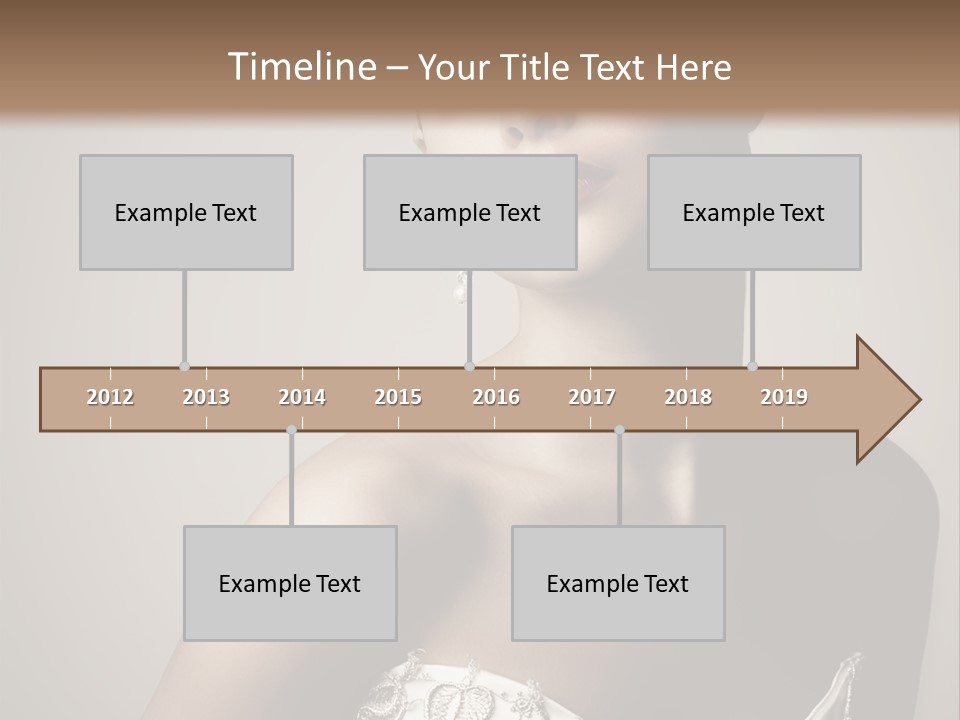 Timeline – Your Title Text Here

Example Text

Example Text

Example Text

2012 2013 2014 2015 2016 2017 2018 2019

Example Text

Example Text